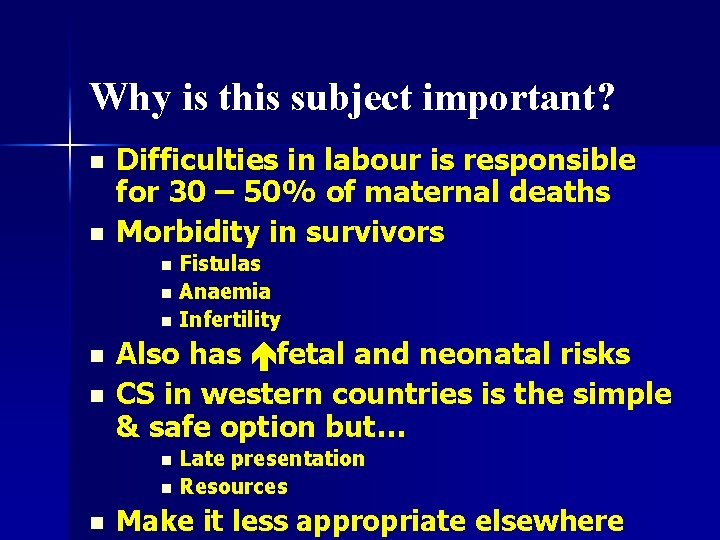 Why is this subject important?

- Difficulties in labour is responsible for 30 – 50% of maternal deaths
- Morbidity in survivors
  - Fistulas
  - Anaemia
  - Infertility
- Also has ↑fetal and neonatal risks
- CS in western countries is the simple & safe option but…
  - Late presentation
  - Resources
- Make it less appropriate elsewhere